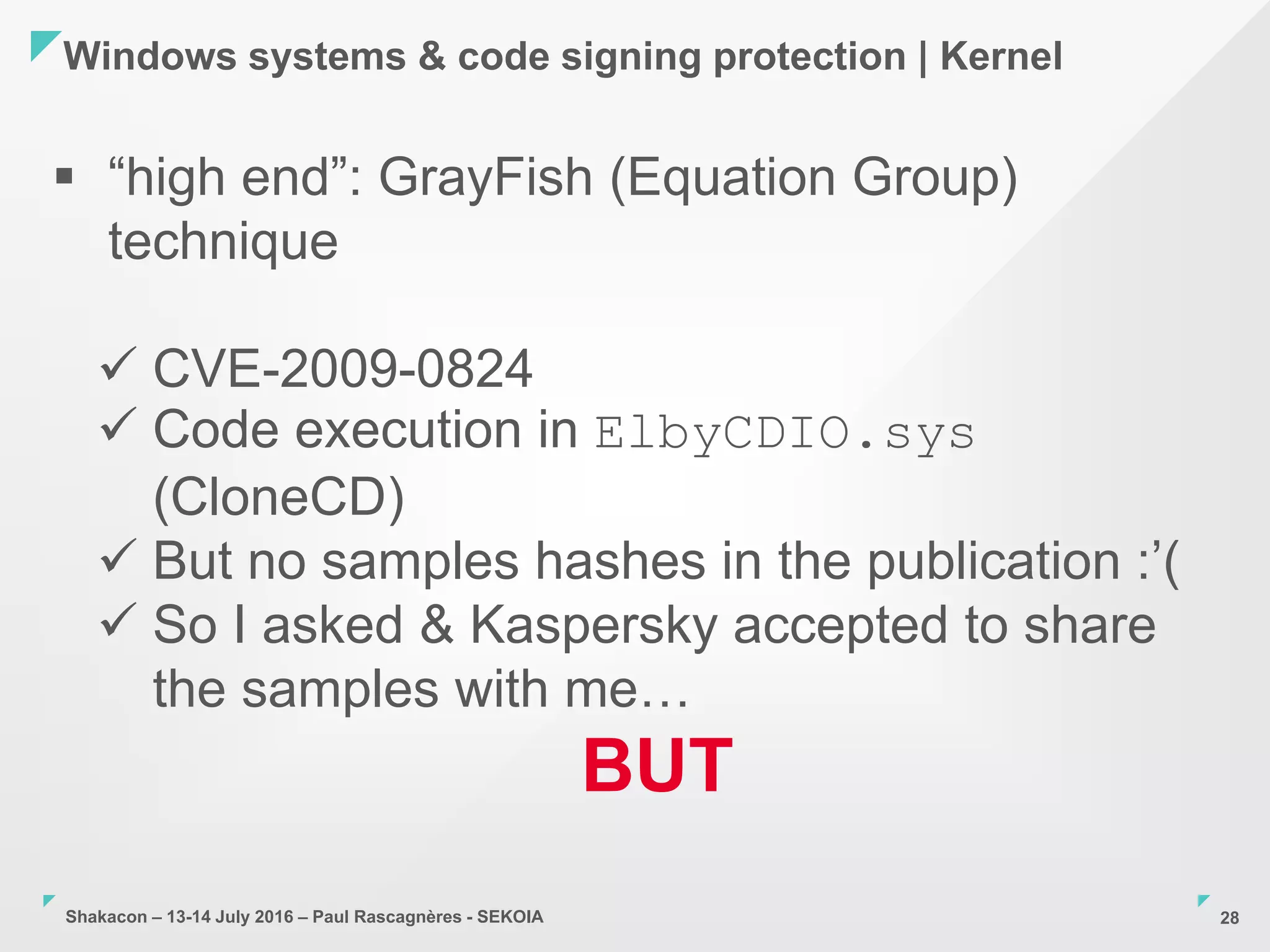 Windows systems & code signing protection | Kernel

▪ “high end”: GrayFish (Equation Group) technique

✓ CVE-2009-0824
✓ Code execution in ElbyCDIO.sys (CloneCD)
✓ But no samples hashes in the publication :’(
✓ So I asked & Kaspersky accepted to share the samples with me…

BUT

Shakacon – 13-14 July 2016 – Paul Rascagnères - SEKOIA

28